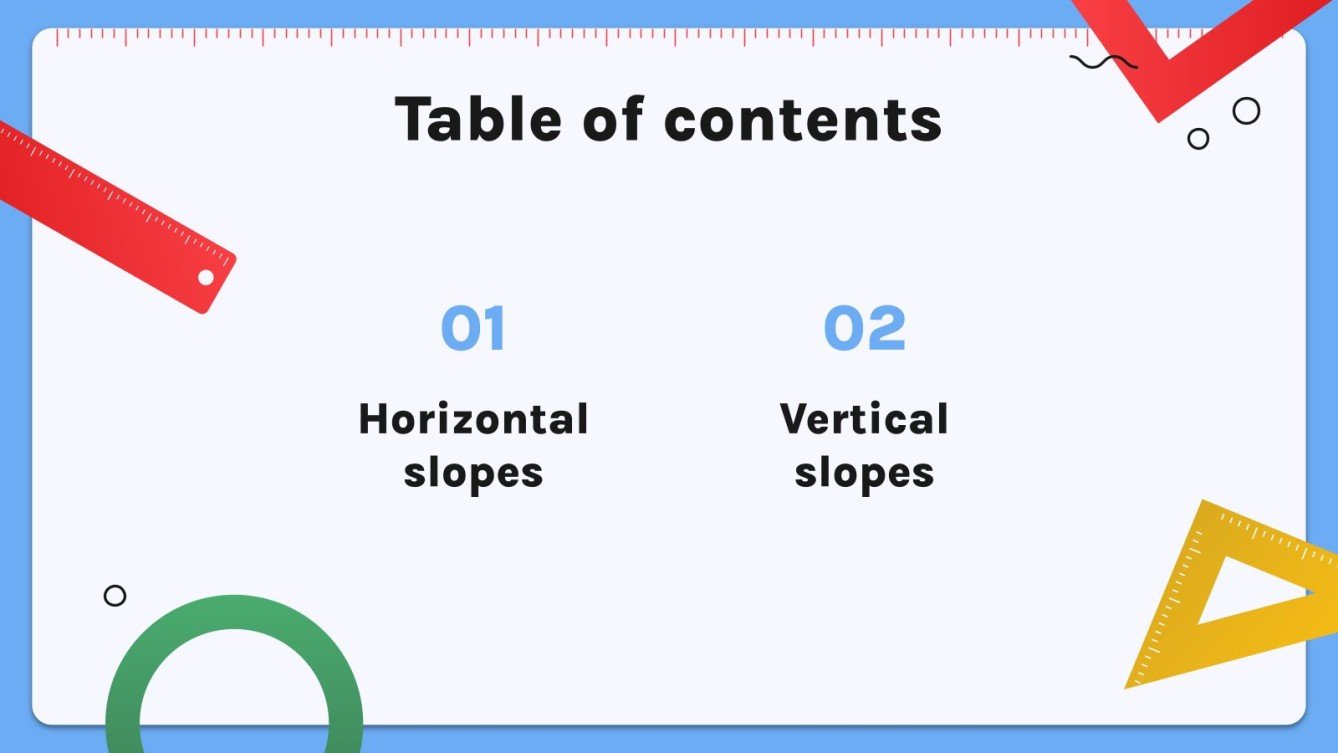 Table of contents

01

Horizontal slopes

02

Vertical slopes